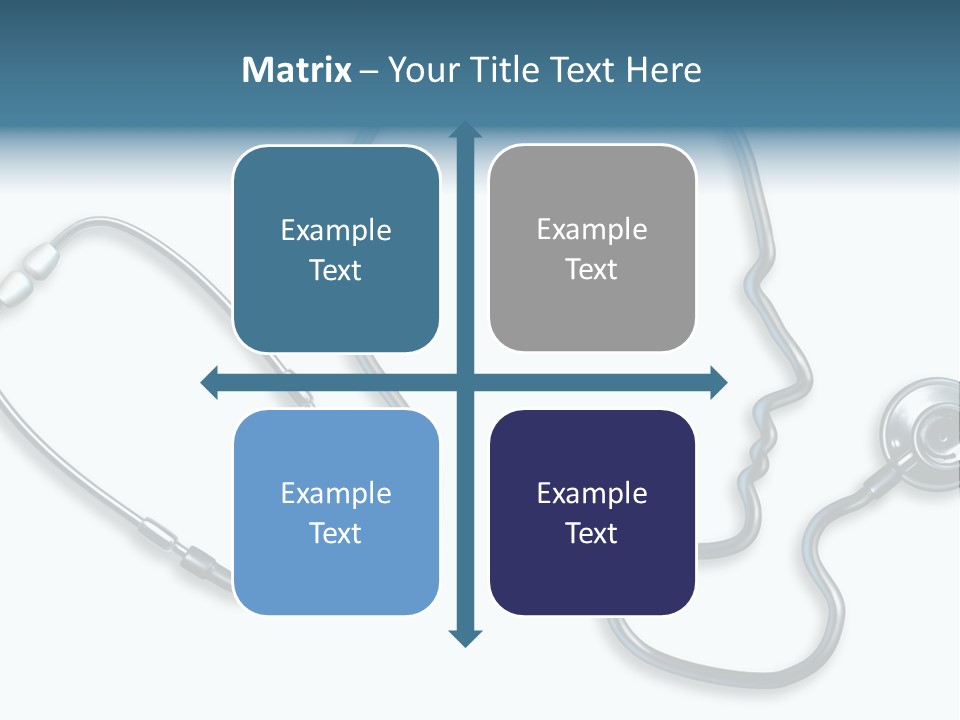 Matrix – Your Title Text Here

Example Text

Example Text

Example Text

Example Text